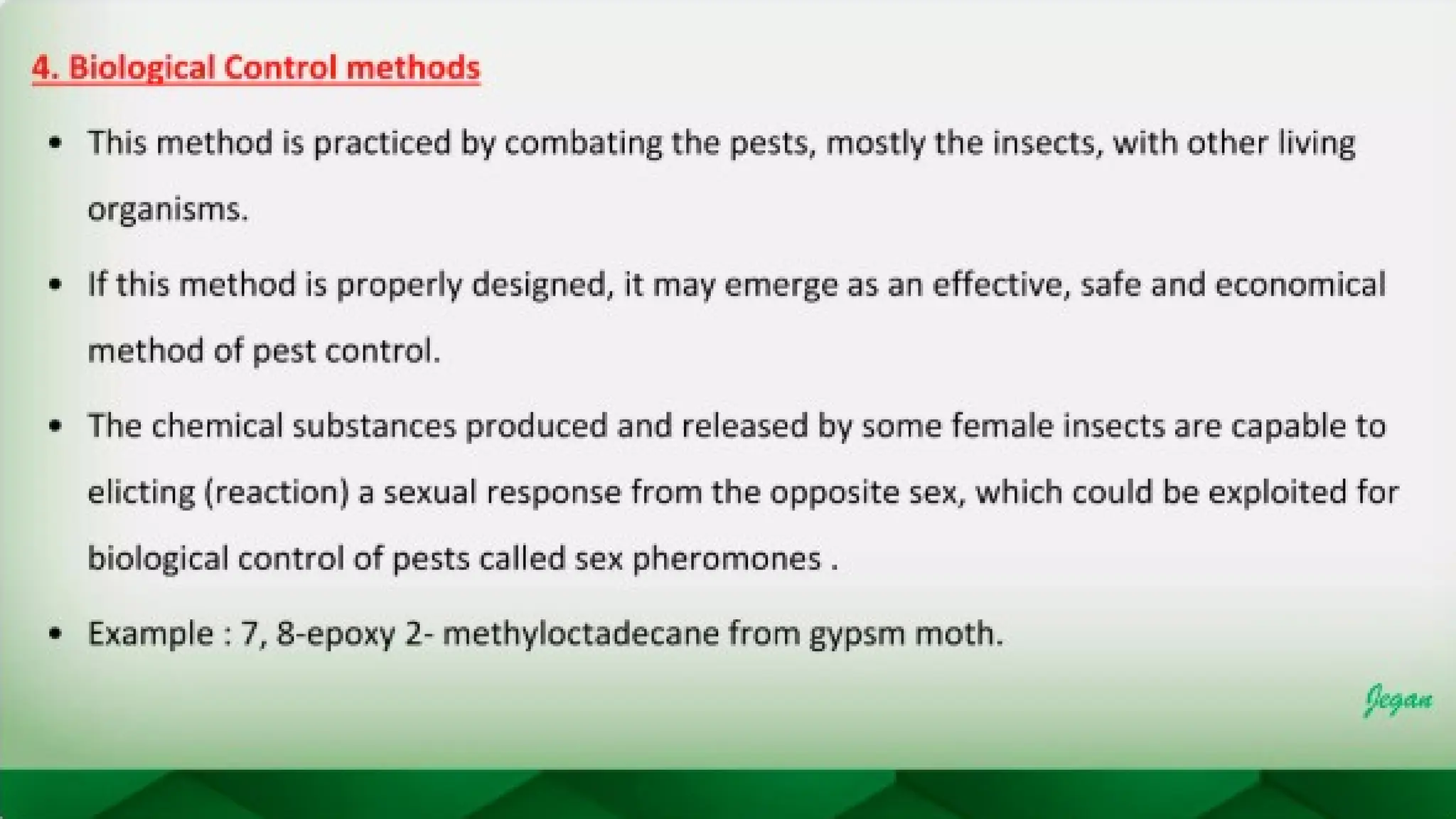 4. Biological Control methods

• This method is practiced by combating the pests, mostly the insects, with other living organisms.

• If this method is properly designed, it may emerge as an effective, safe and economical method of pest control.

• The chemical substances produced and released by some female insects are capable to elicting (reaction) a sexual response from the opposite sex, which could be exploited for biological control of pests called sex pheromones .

• Example : 7, 8-epoxy 2- methyloctadecane from gypsm moth.

Jegan